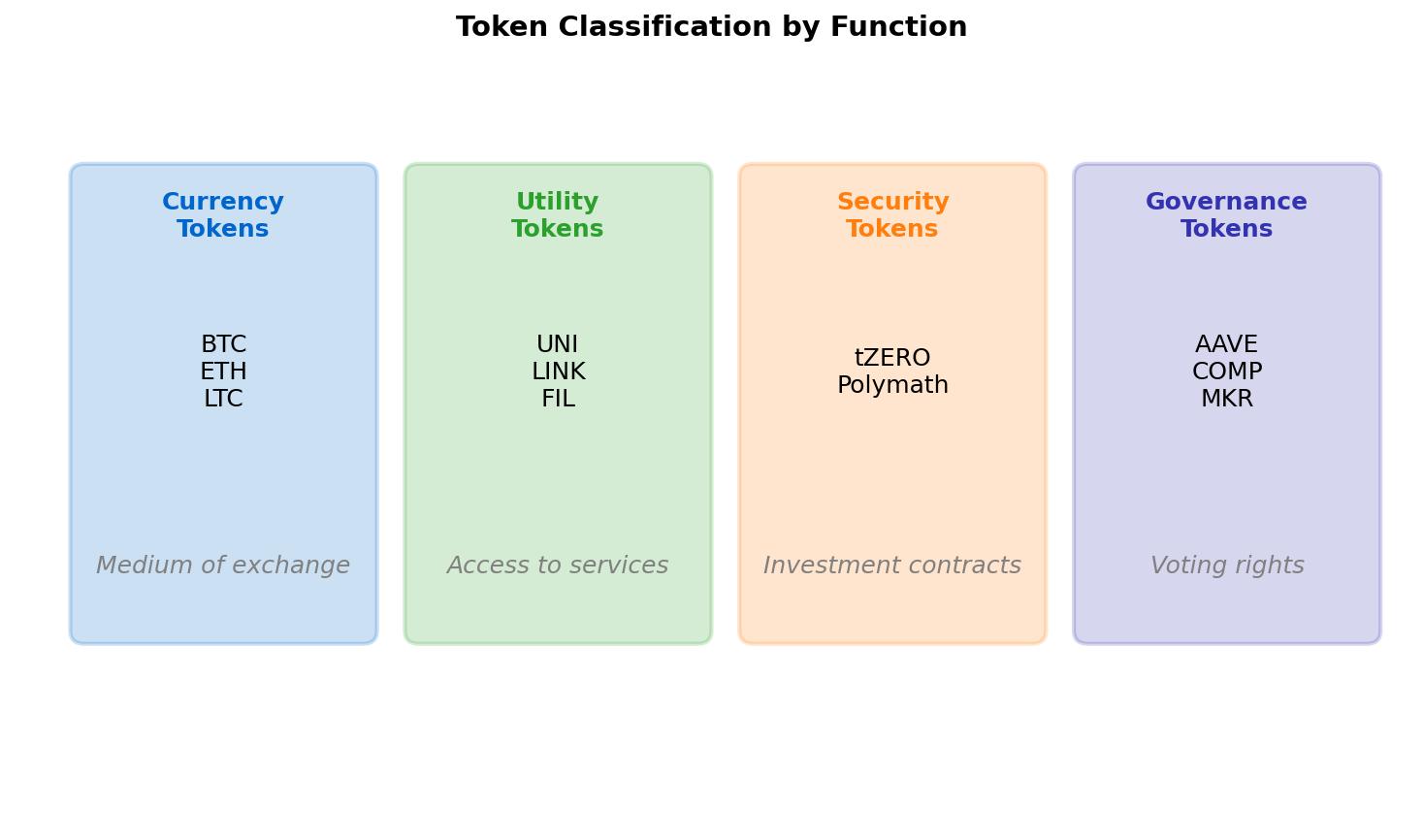 Token Classification by Function

Currency Tokens

BTC
ETH
LTC

Medium of exchange

Utility Tokens

UNI
LINK
FIL

Access to services

Security Tokens

tZERO
Polymath

Investment contracts

Governance Tokens

AAVE
COMP
MKR

Voting rights